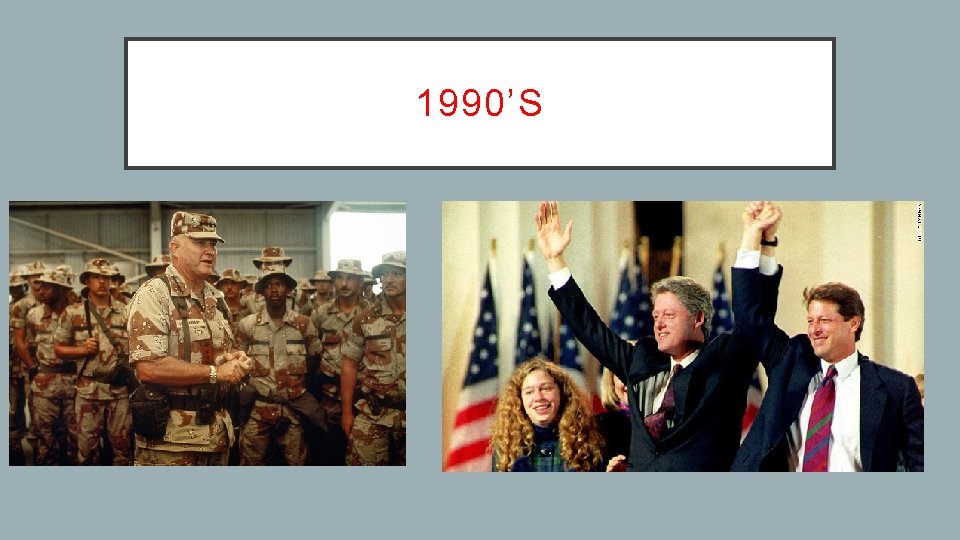 1990'S